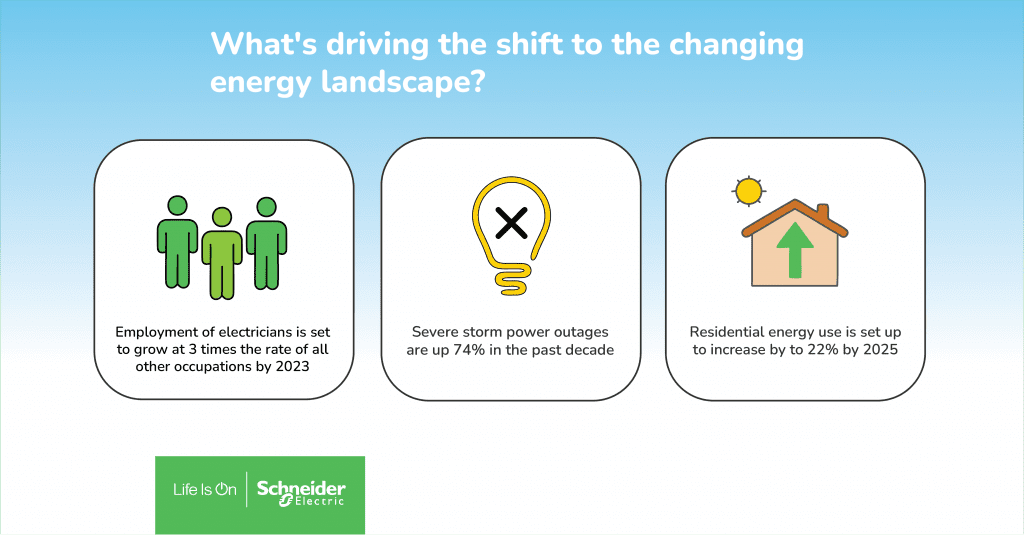 What's driving the shift to the changing energy landscape?

Employment of electricians is set to grow at 3 times the rate of all other occupations by 2023

Severe storm power outages are up 74% in the past decade

Residential energy use is set up to increase by to 22% by 2025

Life Is On | Schneider Electric